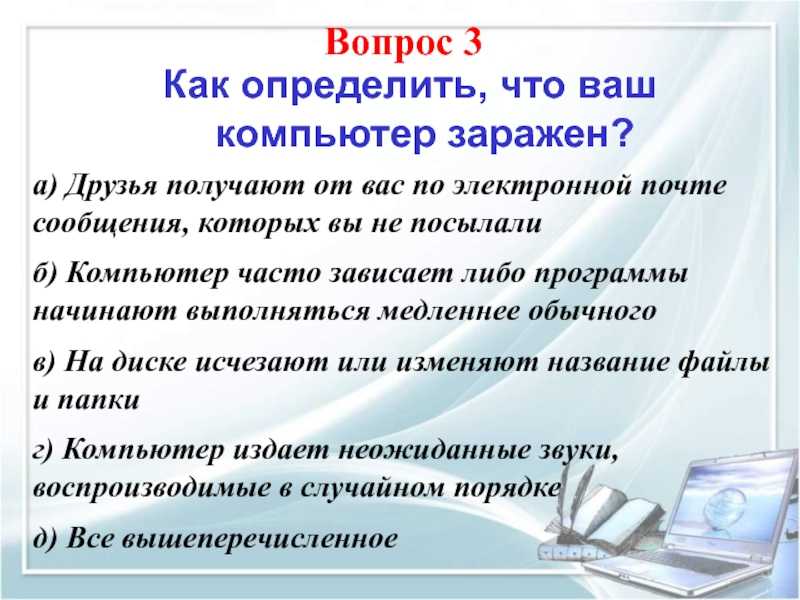 Вопрос 3
Как определить, что ваш компьютер заражен?

а) Друзья получают от вас по электронной почте сообщения, которых вы не посылали

б) Компьютер часто зависает либо программы начинают выполняться медленнее обычного

в) На диске исчезают или изменяют название файлы и папки

г) Компьютер издает неожиданные звуки, воспроизводимые в случайном порядке

д) Все вышеперечисленное